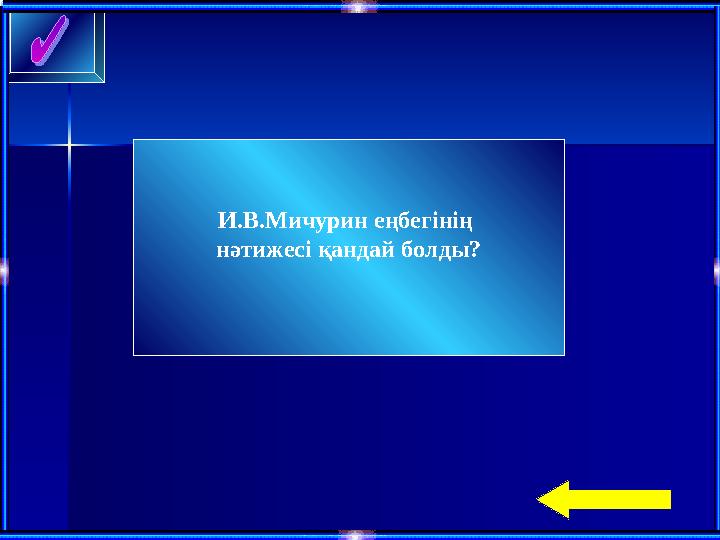 И.В.Мичурин еңбегінің нәтижесі қандай болды?